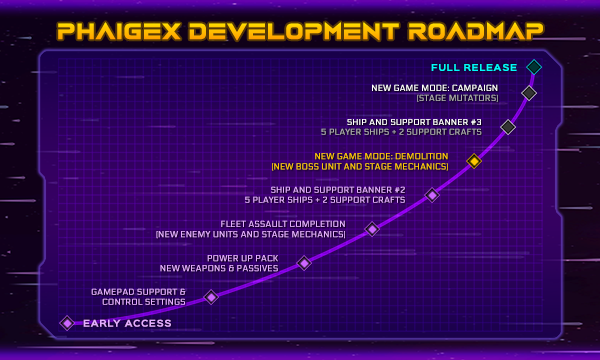 PHAIGEX DEVELOPMENT ROADMAP

FULL RELEASE

NEW GAME MODE: CAMPAIGN
(STAGE MUTATORS)

SHIP AND SUPPORT BANNER #3
5 PLAYER SHIPS + 2 SUPPORT CRAFTS

NEW GAME MODE: DEMOLITION
(NEW BOSS UNIT AND STAGE MECHANICS)

SHIP AND SUPPORT BANNER #2
5 PLAYER SHIPS + 2 SUPPORT CRAFTS

FLEET ASSAULT COMPLETION
(NEW ENEMY UNITS AND STAGE MECHANICS)

POWER UP PACK
NEW WEAPONS & PASSIVES

GAMEPAD SUPPORT &
CONTROL SETTINGS

EARLY ACCESS